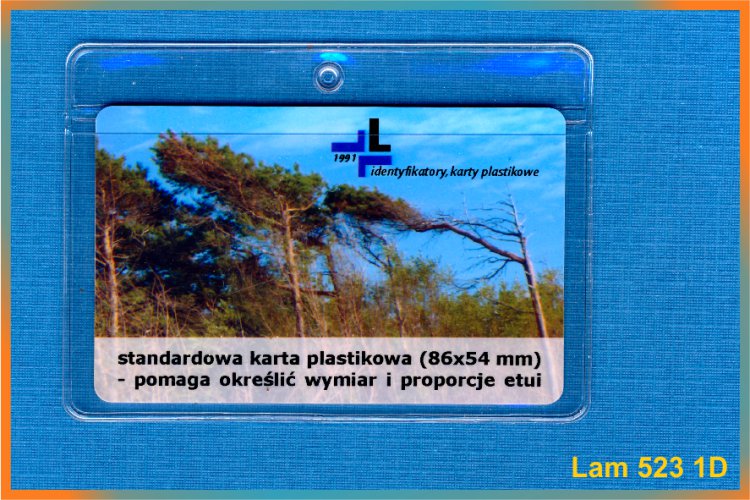 1991

identyfikatory, karty plastikowe

standardowa karta plastikowa (86x54 mm)
- pomaga określić wymiar i proporcje etui

Lam 523 1D